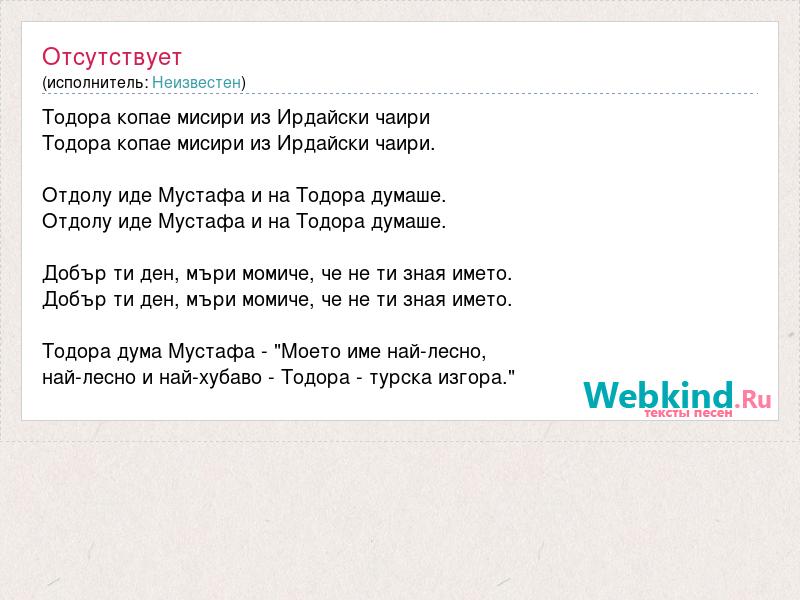 Отсутствует
(исполнитель: Неизвестен)

Тодора копае мисири из Ирдайски чаири
Тодора копае мисири из Ирдайски чаири.

Отдолу иде Мустафа и на Тодора думаше.
Отдолу иде Мустафа и на Тодора думаше.

Добър ти ден, мъри момиче, че не ти зная името.
Добър ти ден, мъри момиче, че не ти зная името.

Тодора дума Мустафа - "Моето име най-лесно,
най-лесно и най-хубаво - Тодора - турска изгора."

Webkind.Ru
тексты песен